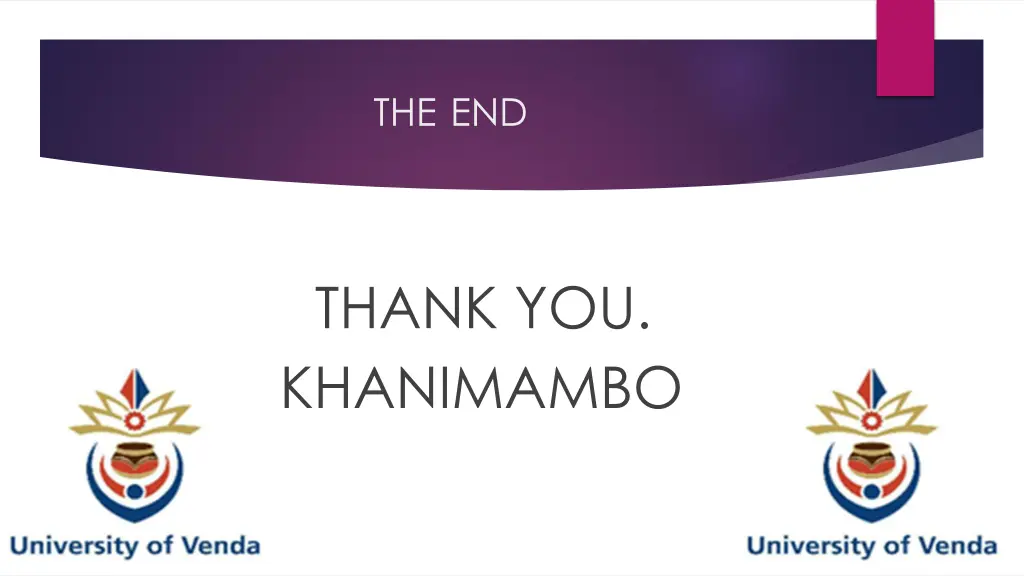 THE END

THANK YOU.
KHANIMAMBO

University of Venda

University of Venda